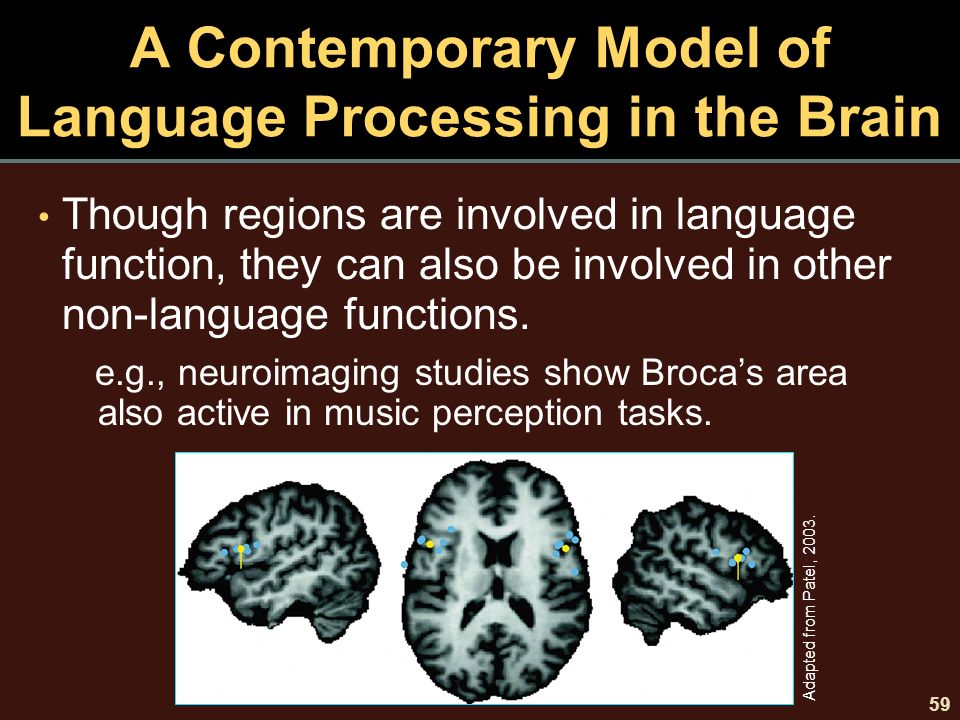 A Contemporary Model of Language Processing in the Brain

• Though regions are involved in language function, they can also be involved in other non-language functions.

e.g., neuroimaging studies show Broca's area also active in music perception tasks.

Adapted from Patel, 2003.

59